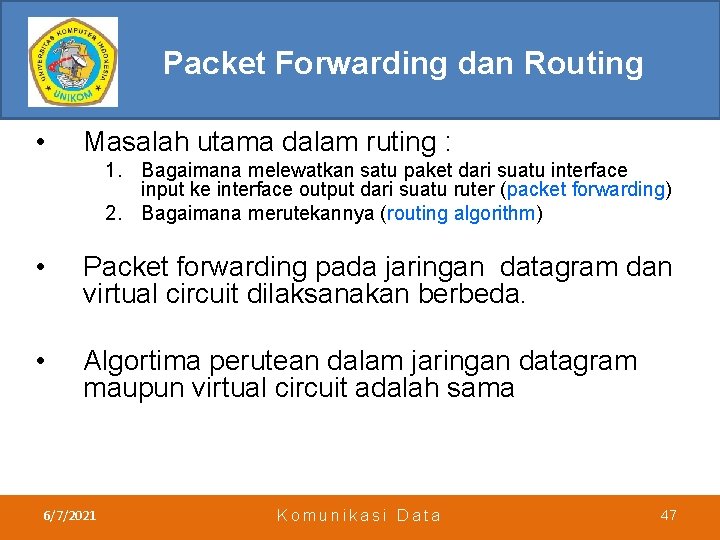 UNIVERSITAS KOMPUTER INDONESIA
UNIKOM

Packet Forwarding dan Routing

• Masalah utama dalam ruting :
1. Bagaimana melewatkan satu paket dari suatu interface input ke interface output dari suatu ruter (packet forwarding)
2. Bagaimana merutekannya (routing algorithm)

• Packet forwarding pada jaringan datagram dan virtual circuit dilaksanakan berbeda.

• Algortima perutean dalam jaringan datagram maupun virtual circuit adalah sama

6/7/2021 Komunikasi Data 47